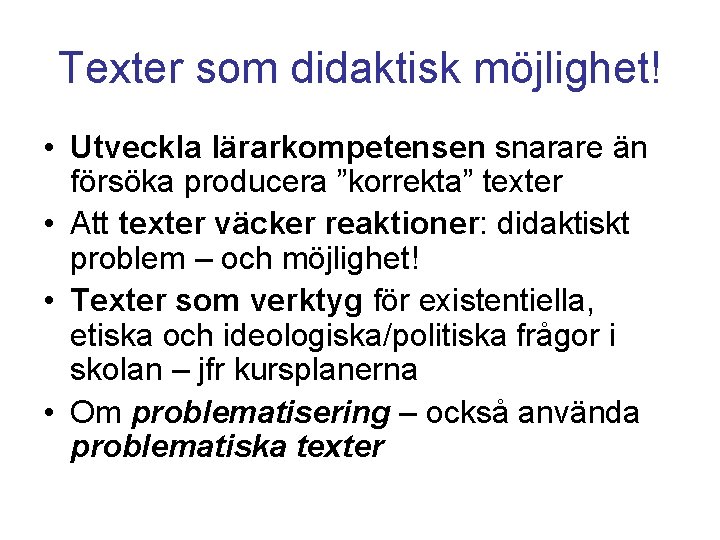 Texter som didaktisk möjlighet!

• Utveckla lärarkompetensen snarare än försöka producera ”korrekta” texter
• Att texter väcker reaktioner: didaktiskt problem – och möjlighet!
• Texter som verktyg för existentiella, etiska och ideologiska/politiska frågor i skolan – jfr kursplanerna
• Om problematisering – också använda problematiska texter